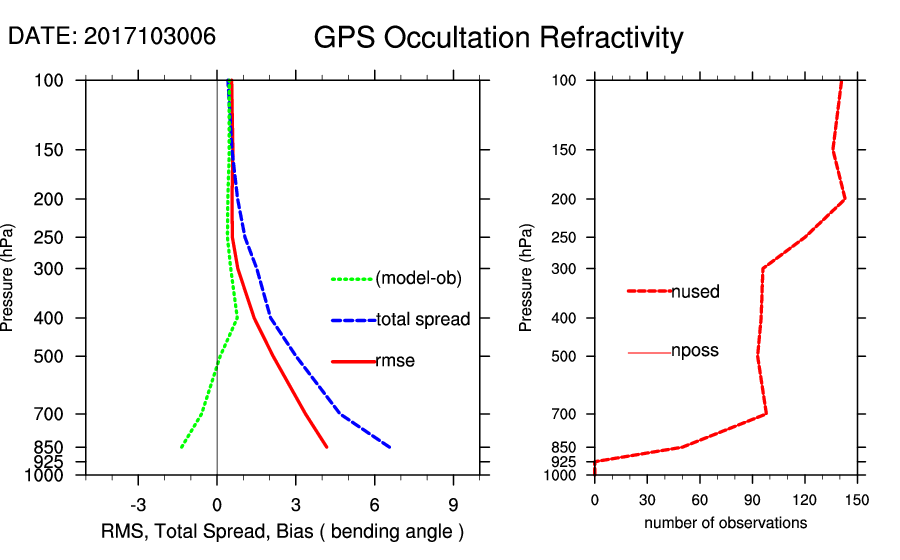 DATE: 2017103006

GPS Occultation Refractivity

Pressure (hPa)

100
150
200
250
300
400
500
700
850
925
1000

(model-ob)
total spread
rmse

-3
0
3
6
9

RMS, Total Spread, Bias ( bending angle )

Pressure (hPa)

100
150
200
250
300
400
500
700
850
925
1000

nused
nposs

0
30
60
90
120
150

number of observations